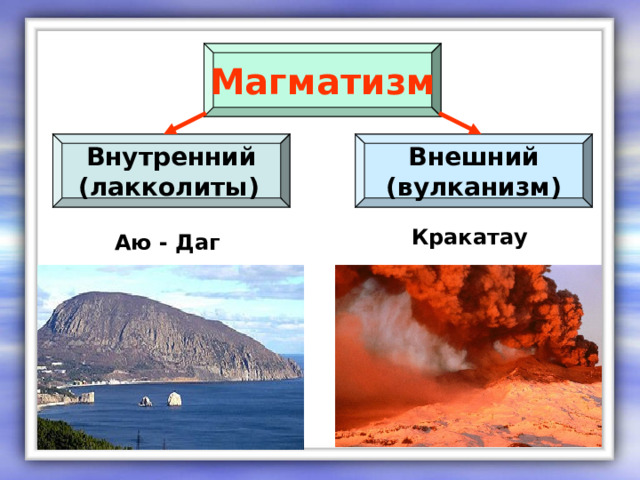 Магматизм

Внутренний (лакколиты)

Внешний (вулканизм)

Аю - Даг

Кракатау